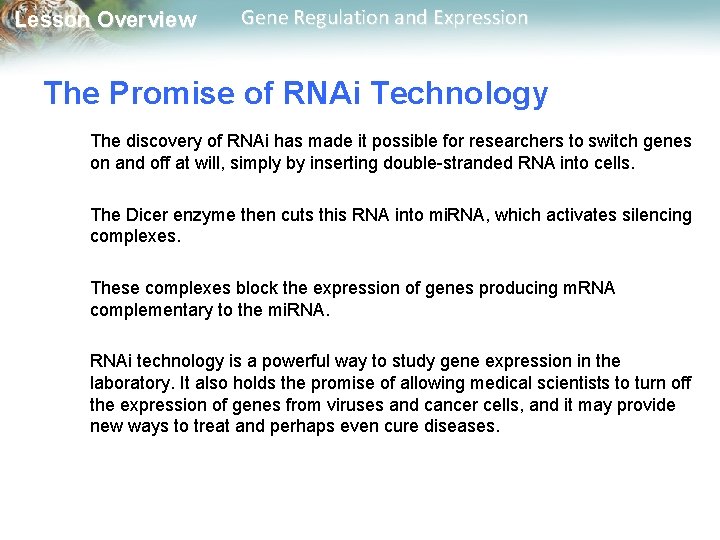 Lesson Overview Gene Regulation and Expression

The Promise of RNAi Technology

The discovery of RNAi has made it possible for researchers to switch genes on and off at will, simply by inserting double-stranded RNA into cells.

The Dicer enzyme then cuts this RNA into miRNA, which activates silencing complexes.

These complexes block the expression of genes producing mRNA complementary to the miRNA.

RNAi technology is a powerful way to study gene expression in the laboratory. It also holds the promise of allowing medical scientists to turn off the expression of genes from viruses and cancer cells, and it may provide new ways to treat and perhaps even cure diseases.